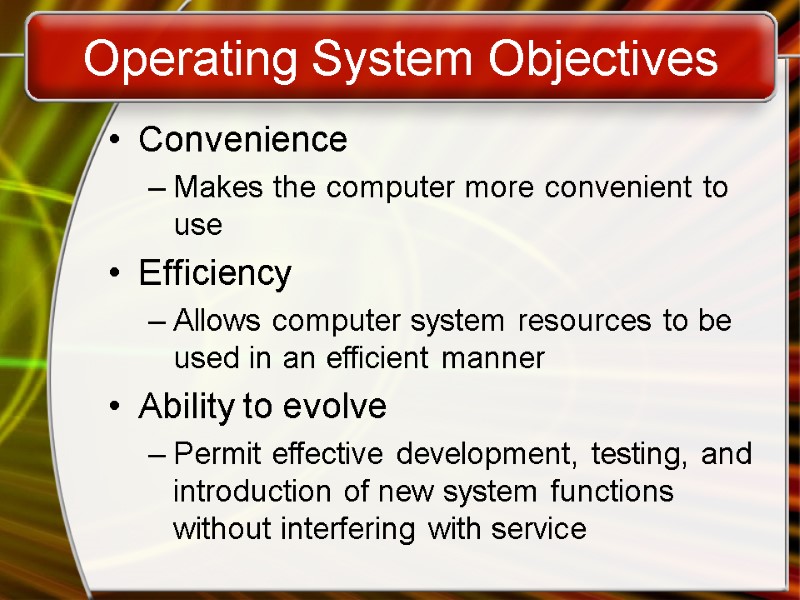 Operating System Objectives

• Convenience
– Makes the computer more convenient to use

• Efficiency
– Allows computer system resources to be used in an efficient manner

• Ability to evolve
– Permit effective development, testing, and introduction of new system functions without interfering with service